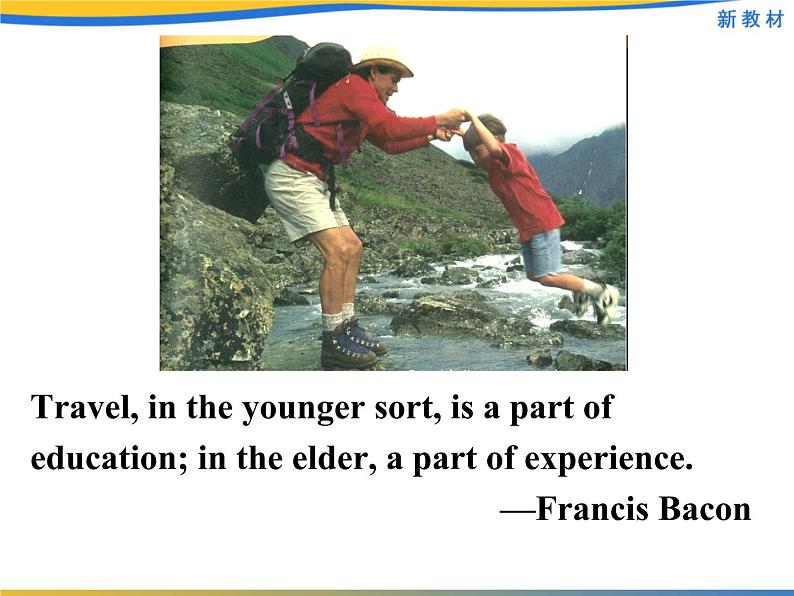 新教材

Travel, in the younger sort, is a part of education; in the elder, a part of experience.

—Francis Bacon